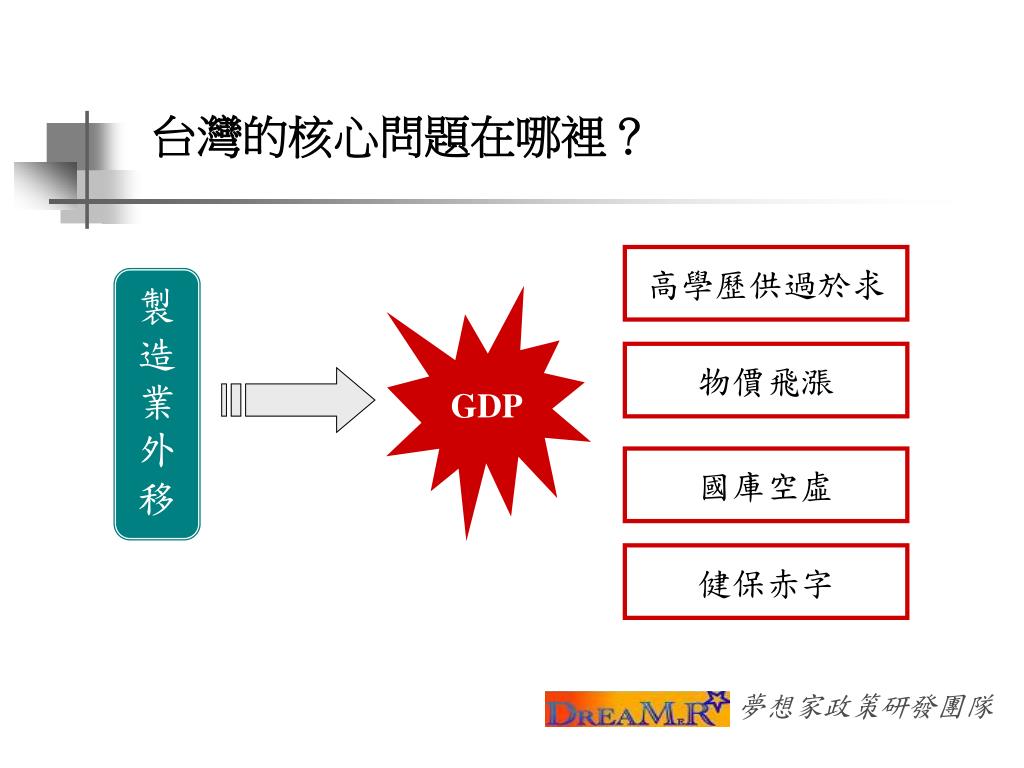 台灣的核心問題在哪裡？

製造業外移

GDP

高學歷供過於求

物價飛漲

國庫空虛

健保赤字

DREAMER 夢想家政策研發團隊